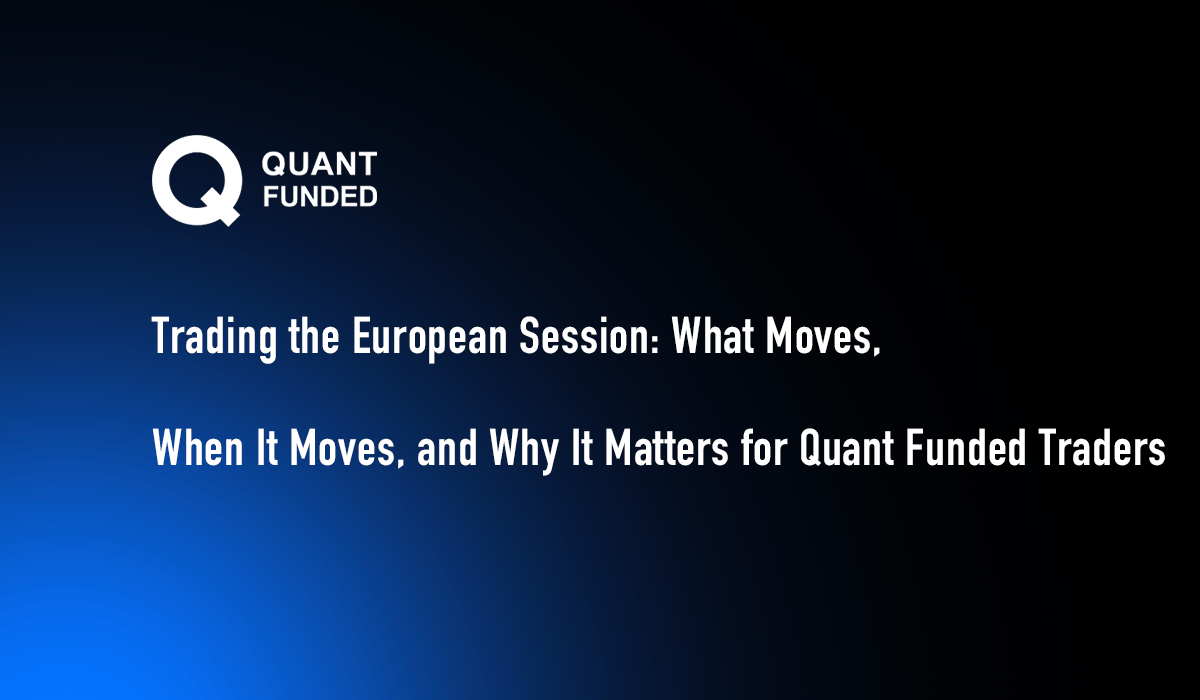 QUANT FUNDED

Trading the European Session: What Moves,

When It Moves, and Why It Matters for Quant Funded Traders